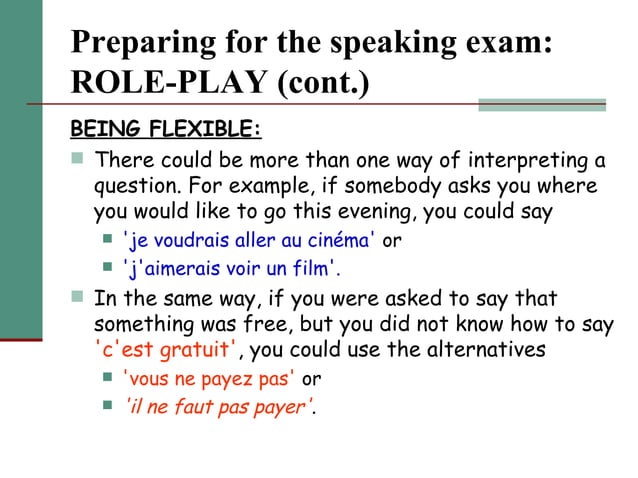 Preparing for the speaking exam: ROLE-PLAY (cont.)

BEING FLEXIBLE:

There could be more than one way of interpreting a question. For example, if somebody asks you where you would like to go this evening, you could say

'je voudrais aller au cinéma' or

'j'aimerais voir un film'.

In the same way, if you were asked to say that something was free, but you did not know how to say 'c'est gratuit', you could use the alternatives

'vous ne payez pas' or

'il ne faut pas payer'.